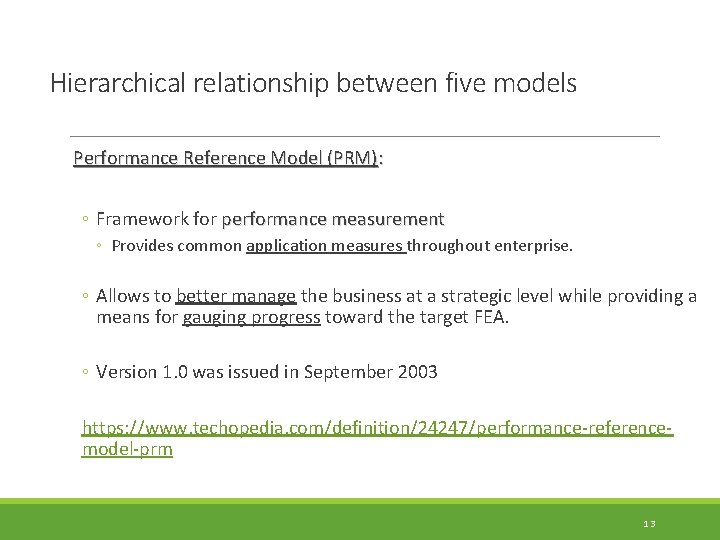 Hierarchical relationship between five models

Performance Reference Model (PRM):

◦ Framework for performance measurement
◦ Provides common application measures throughout enterprise.

◦ Allows to better manage the business at a strategic level while providing a means for gauging progress toward the target FEA.

◦ Version 1.0 was issued in September 2003

https://www.techopedia.com/definition/24247/performance-reference-model-prm

13